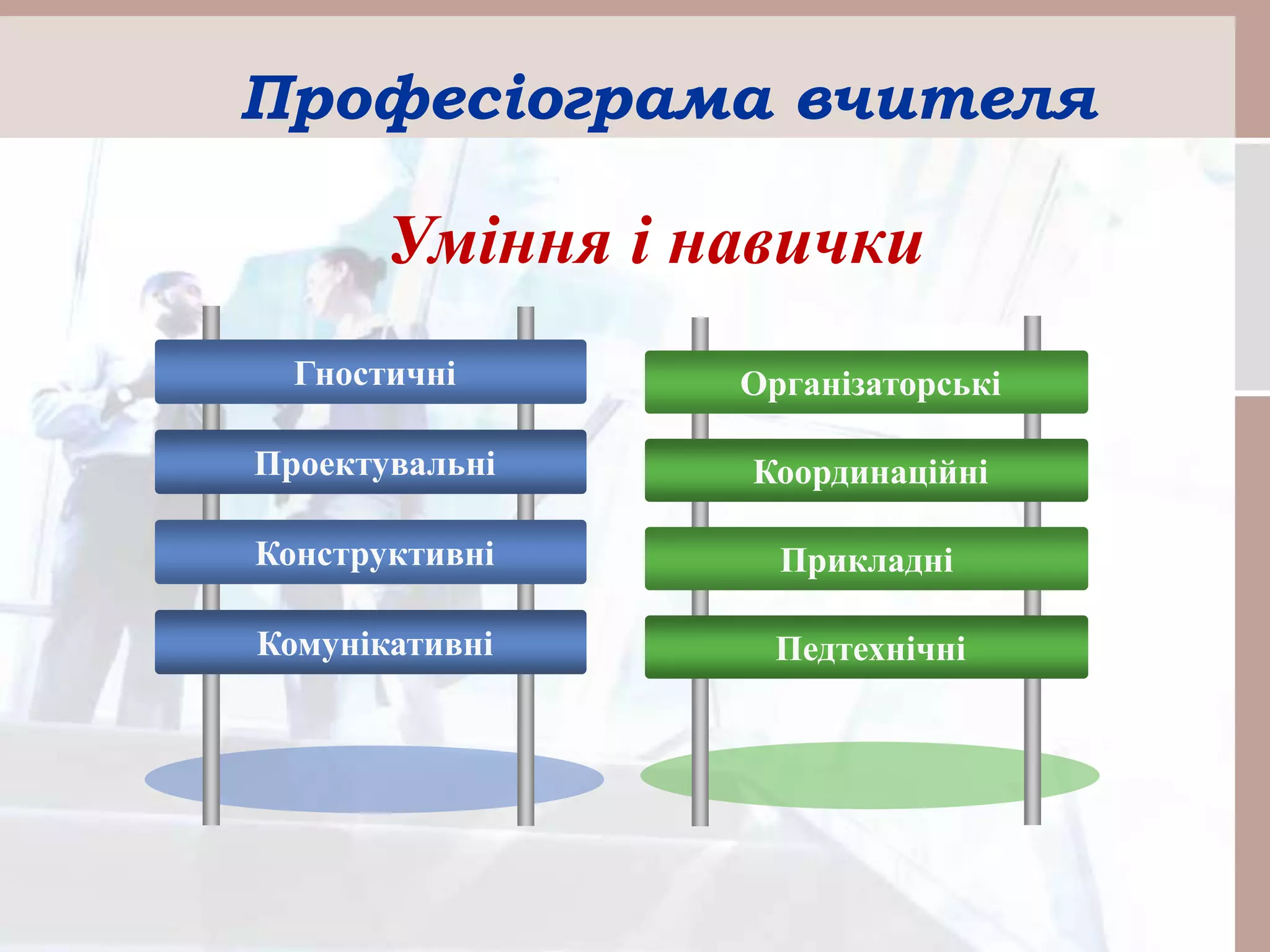 Професіограма вчителя

Уміння і навички

Гностичні

Проектувальні

Конструктивні

Комунікативні

Організаторські

Координаційні

Прикладні

Педтехнічні